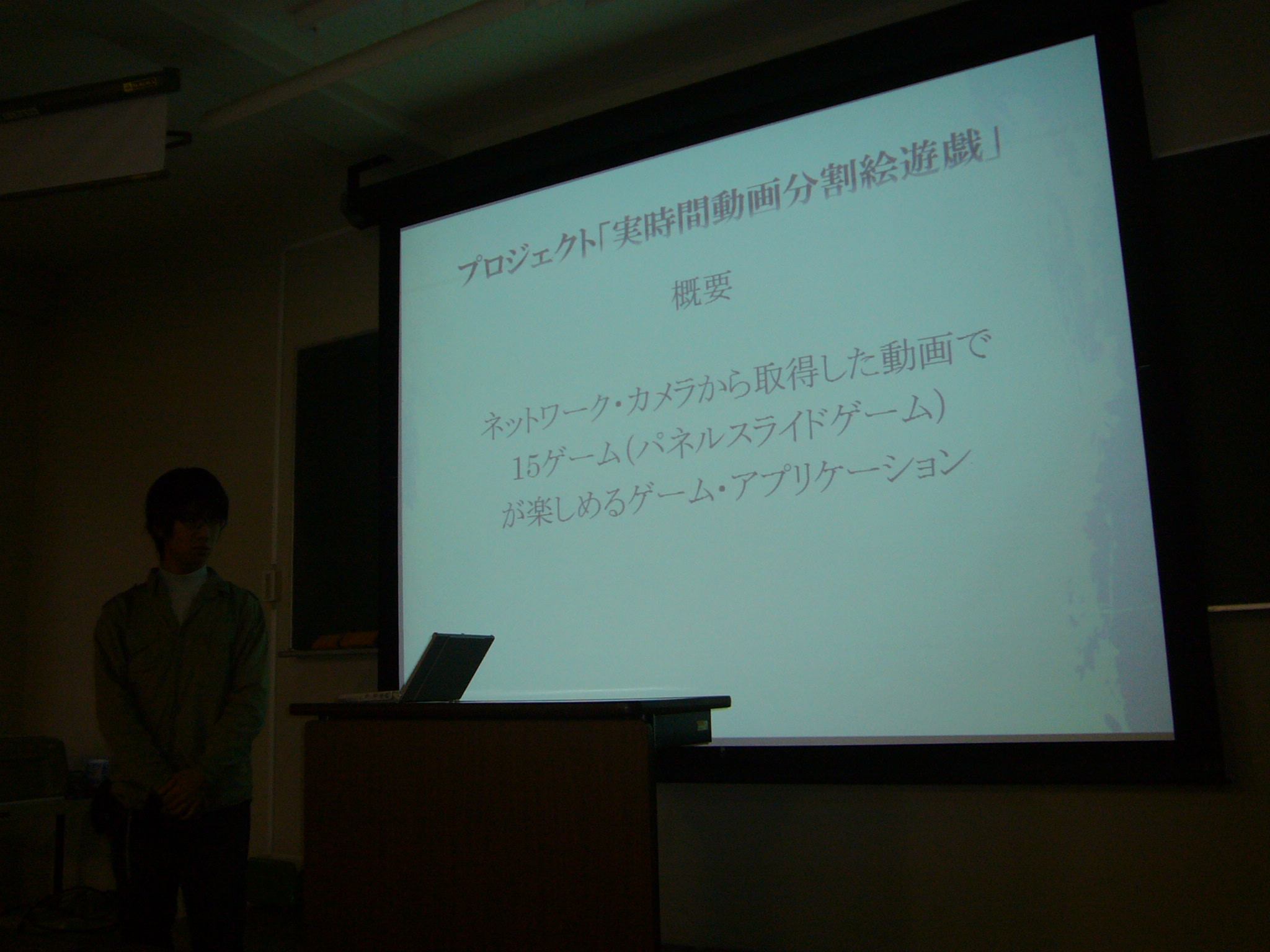 プロジェクト「実時間動画分割絵遊戯」

概要

ネットワーク・カメラから取得した動画で
15ゲーム（パネルスライドゲーム）
が楽しめるゲーム・アプリケーション